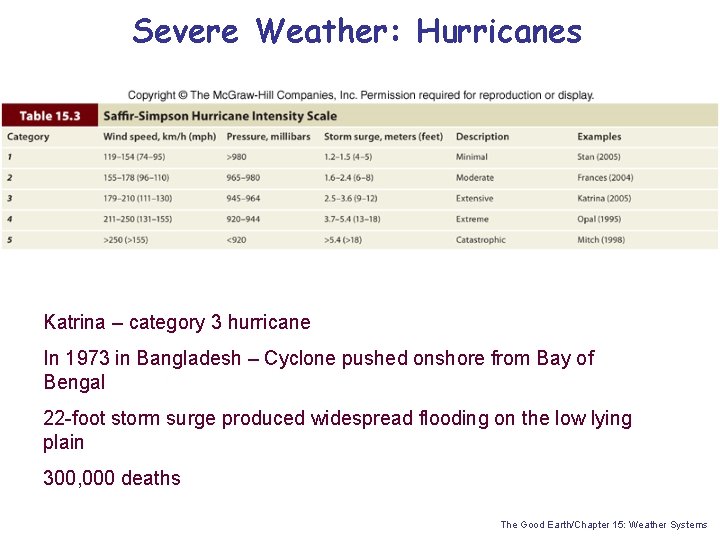 Severe Weather: Hurricanes

Copyright © The McGraw-Hill Companies, Inc. Permission required for reproduction or display.

Table 15.3 Saffir-Simpson Hurricane Intensity Scale

| Category | Wind speed, km/h (mph) | Pressure, millibars | Storm surge, meters (feet) | Description | Examples |
|---|---|---|---|---|---|
| 1 | 119–154 (74–95) | >980 | 1.2–1.5 (4–5) | Minimal | Stan (2005) |
| 2 | 155–178 (96–110) | 965–980 | 1.6–2.4 (6–8) | Moderate | Frances (2004) |
| 3 | 179–210 (111–130) | 945–964 | 2.5–3.6 (9–12) | Extensive | Katrina (2005) |
| 4 | 211–250 (131–155) | 920–944 | 3.7–5.4 (13–18) | Extreme | Opal (1995) |
| 5 | >250 (>155) | <920 | >5.4 (>18) | Catastrophic | Mitch (1998) |

Katrina – category 3 hurricane

In 1973 in Bangladesh – Cyclone pushed onshore from Bay of Bengal

22-foot storm surge produced widespread flooding on the low lying plain

300,000 deaths

The Good Earth/Chapter 15: Weather Systems